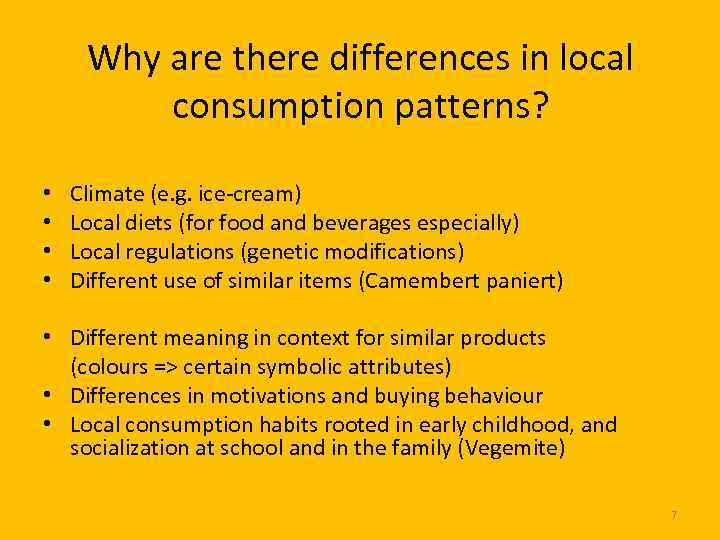 Why are there differences in local consumption patterns?

• Climate (e.g. ice-cream)
• Local diets (for food and beverages especially)
• Local regulations (genetic modifications)
• Different use of similar items (Camembert paniert)

• Different meaning in context for similar products (colours => certain symbolic attributes)
• Differences in motivations and buying behaviour
• Local consumption habits rooted in early childhood, and socialization at school and in the family (Vegemite)

7